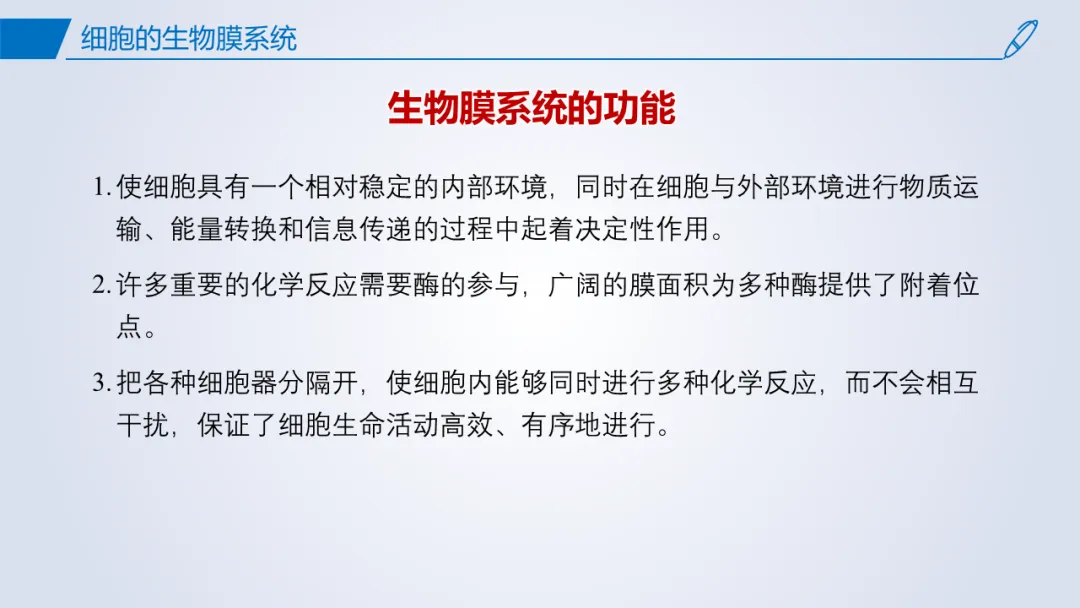 细胞的生物膜系统

生物膜系统的功能

1. 使细胞具有一个相对稳定的内部环境，同时在细胞与外部环境进行物质运输、能量转换和信息传递的过程中起着决定性作用。

2. 许多重要的化学反应需要酶的参与，广阔的膜面积为多种酶提供了附着位点。

3. 把各种细胞器分隔开，使细胞内能够同时进行多种化学反应，而不会相互干扰，保证了细胞生命活动高效、有序地进行。